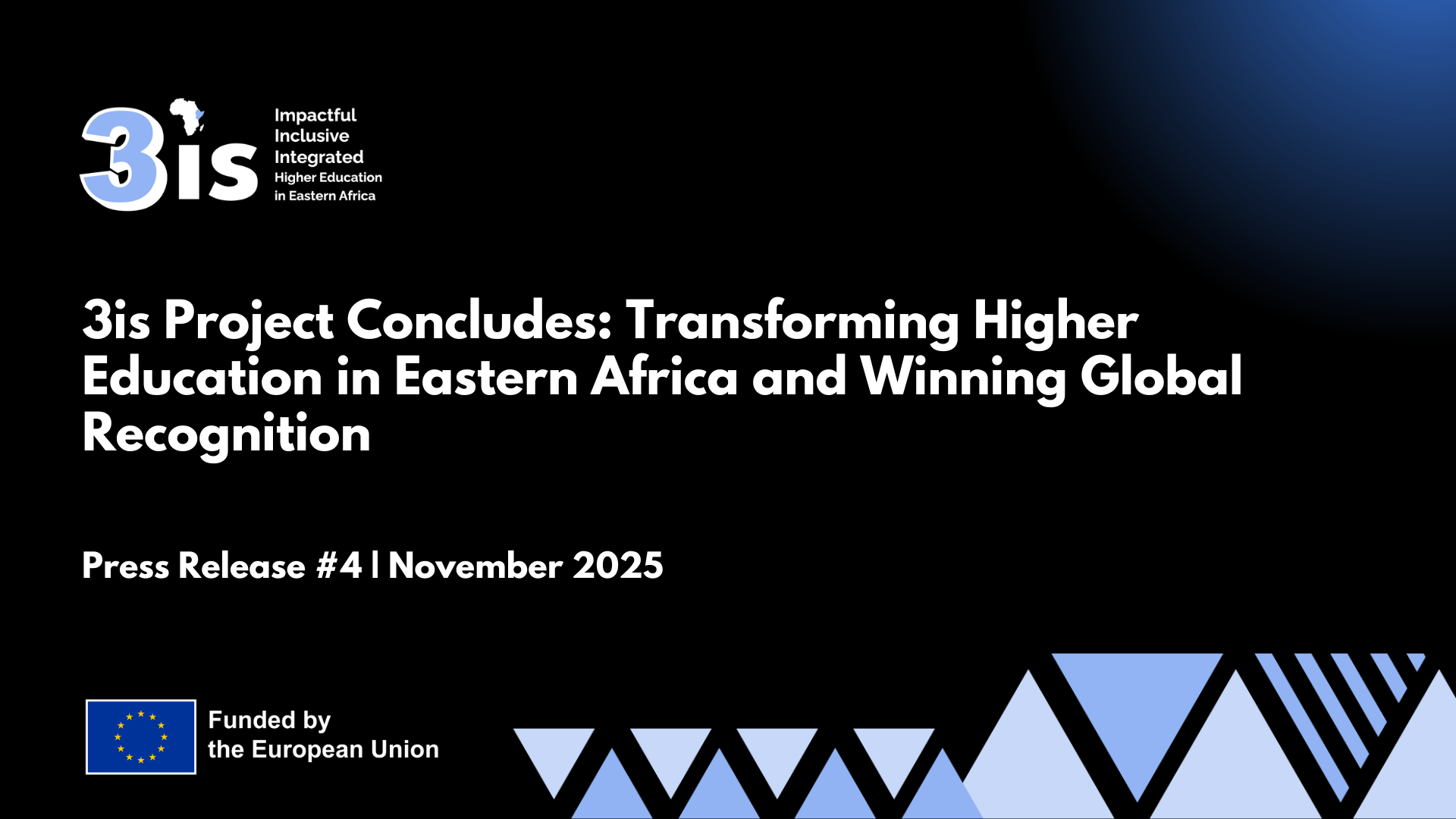 3is

Impactful
Inclusive
Integrated
Higher Education
in Eastern Africa

3is Project Concludes: Transforming Higher Education in Eastern Africa and Winning Global Recognition

Press Release #4 | November 2025

Funded by
the European Union